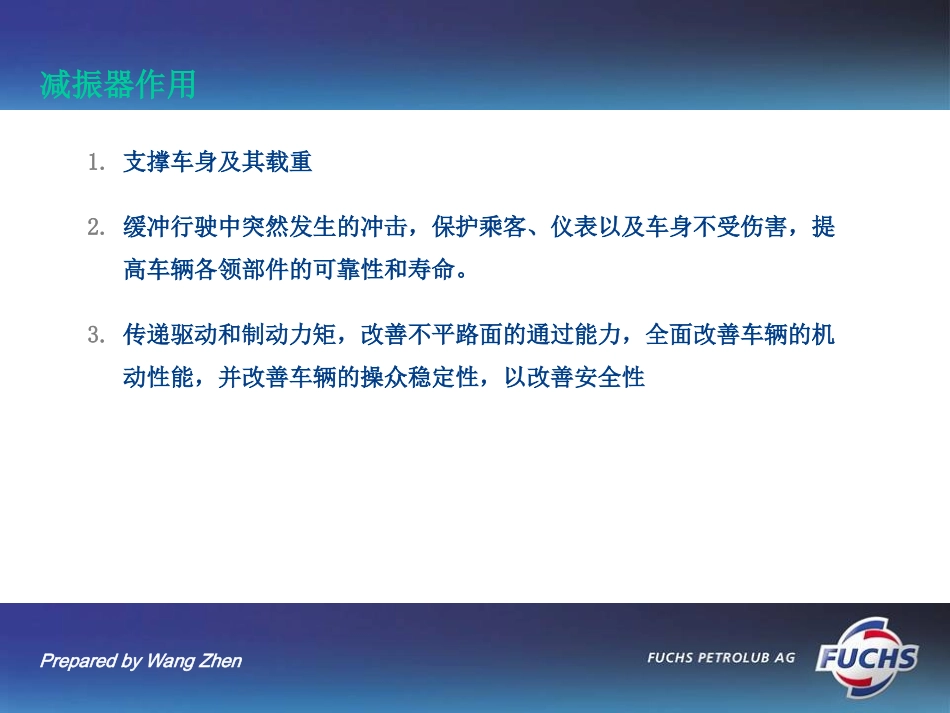 减振器作用

1. 支撑车身及其载重

2. 缓冲行驶中突然发生的冲击，保护乘客、仪表以及车身不受伤害，提高车辆各领部件的可靠性和寿命。

3. 传递驱动和制动力矩，改善不平路面的通过能力，全面改善车辆的机动性能，并改善车辆的操众稳定性，以改善安全性

Prepared by Wang Zhen

FUCHS PETROLUB AG

FUCHS